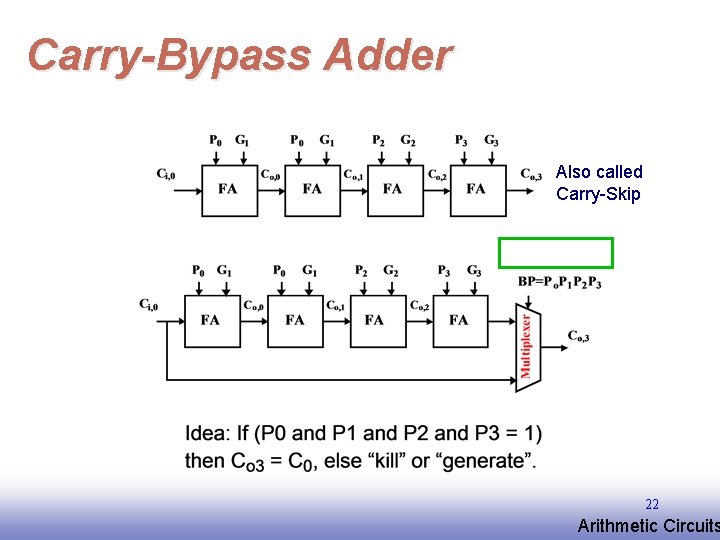 Carry-Bypass Adder

$P_0$ $G_1$ $P_0$ $G_1$ $P_2$ $G_2$ $P_3$ $G_3$

$C_{i,0}$ FA $C_{o,0}$ FA $C_{o,1}$ FA $C_{o,2}$ FA $C_{o,3}$

Also called Carry-Skip

$P_0$ $G_1$ $P_0$ $G_1$ $P_2$ $G_2$ $P_3$ $G_3$

$BP=P_oP_1P_2P_3$

$C_{i,0}$ FA $C_{o,0}$ FA $C_{o,1}$ FA $C_{o,2}$ FA

Multiplexer

$C_{o,3}$

Idea: If (P0 and P1 and P2 and P3 = 1) then $C_{o3}$ = $C_0$, else “kill” or “generate”.

22

Arithmetic Circuits